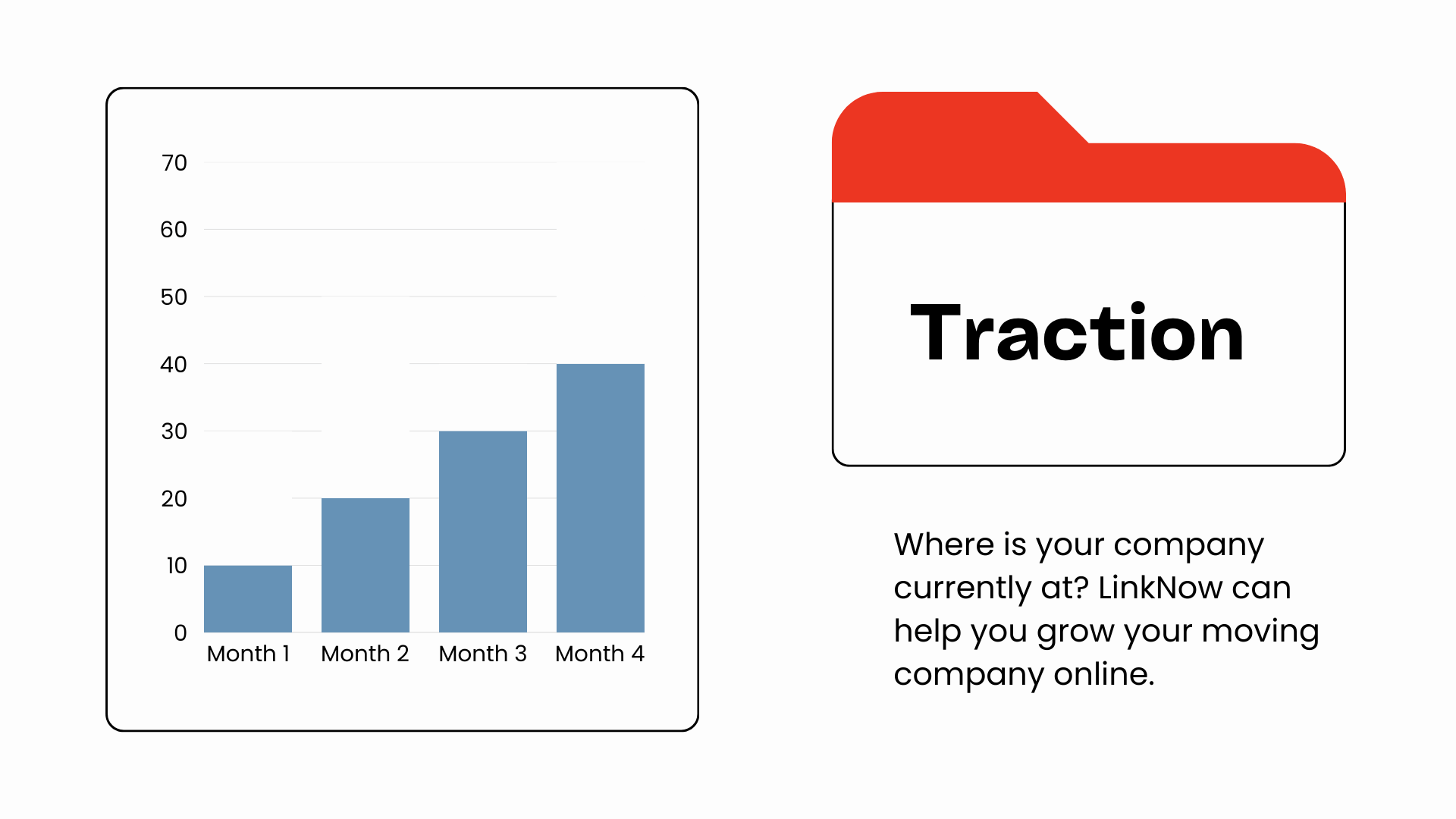 70
60
50
40
30
20
10
0
Month 1
Month 2
Month 3
Month 4

Traction

Where is your company currently at? LinkNow can help you grow your moving company online.